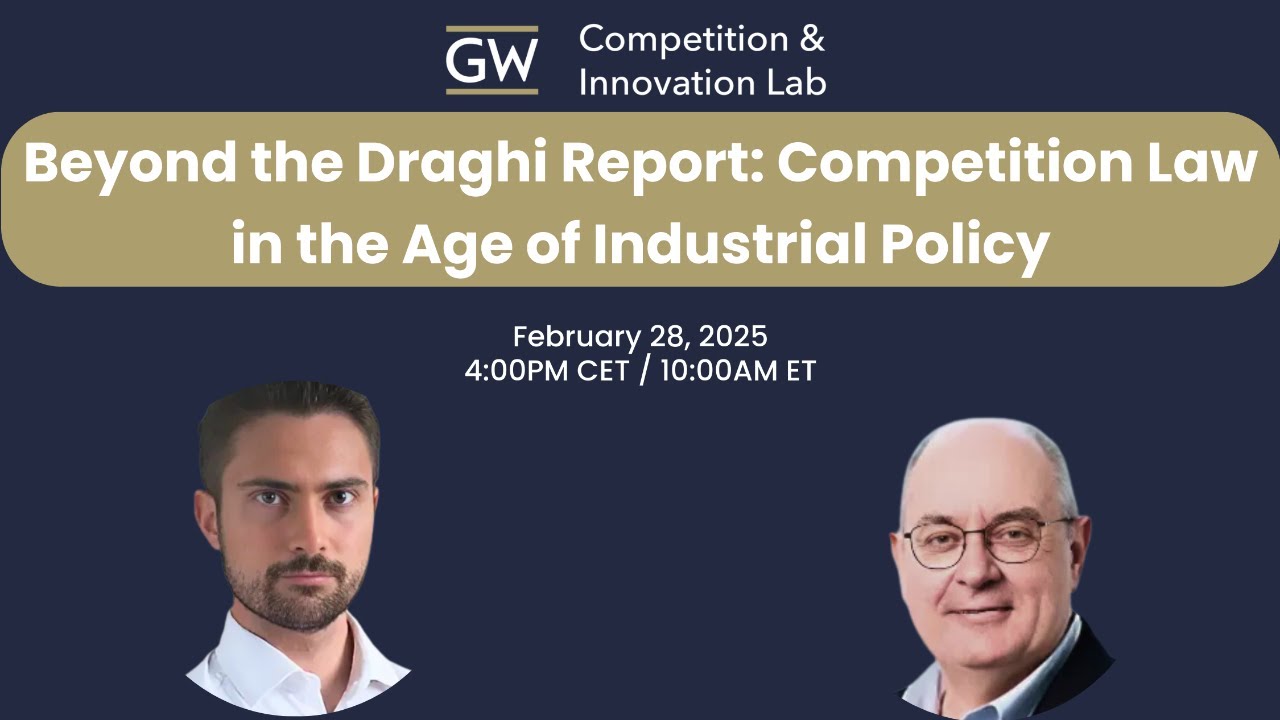 GW Competition & Innovation Lab

Beyond the Draghi Report: Competition Law in the Age of Industrial Policy

February 28, 2025
4:00PM CET / 10:00AM ET